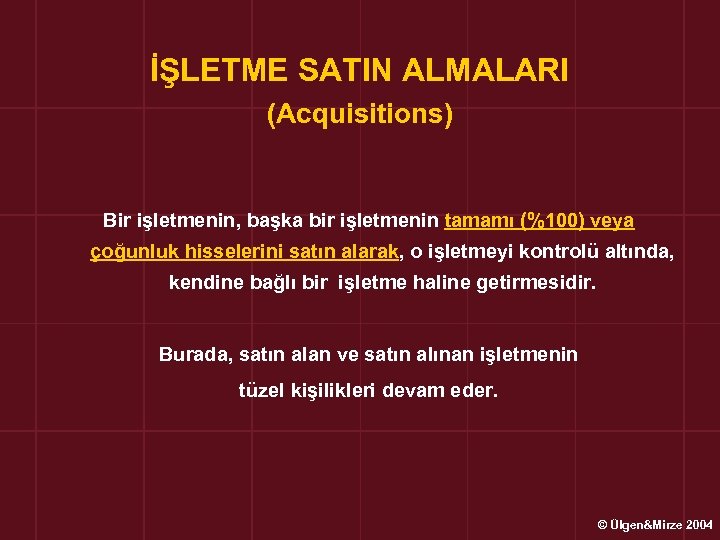 İŞLETME SATIN ALMALARI
(Acquisitions)

Bir işletmenin, başka bir işletmenin tamamı (%100) veya çoğunluk hisselerini satın alarak, o işletmeyi kontrolü altında, kendine bağlı bir işletme haline getirmesidir.

Burada, satın alan ve satın alınan işletmenin tüzel kişilikleri devam eder.

© Ülgen&Mirze 2004